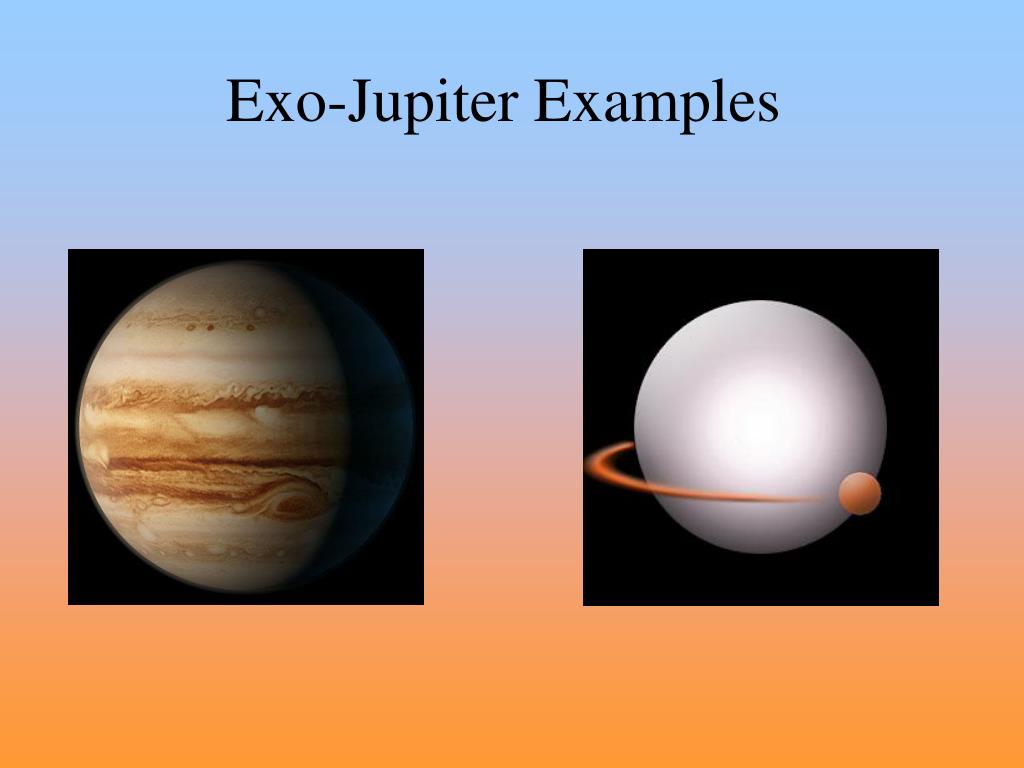 Exo-Jupiter Examples